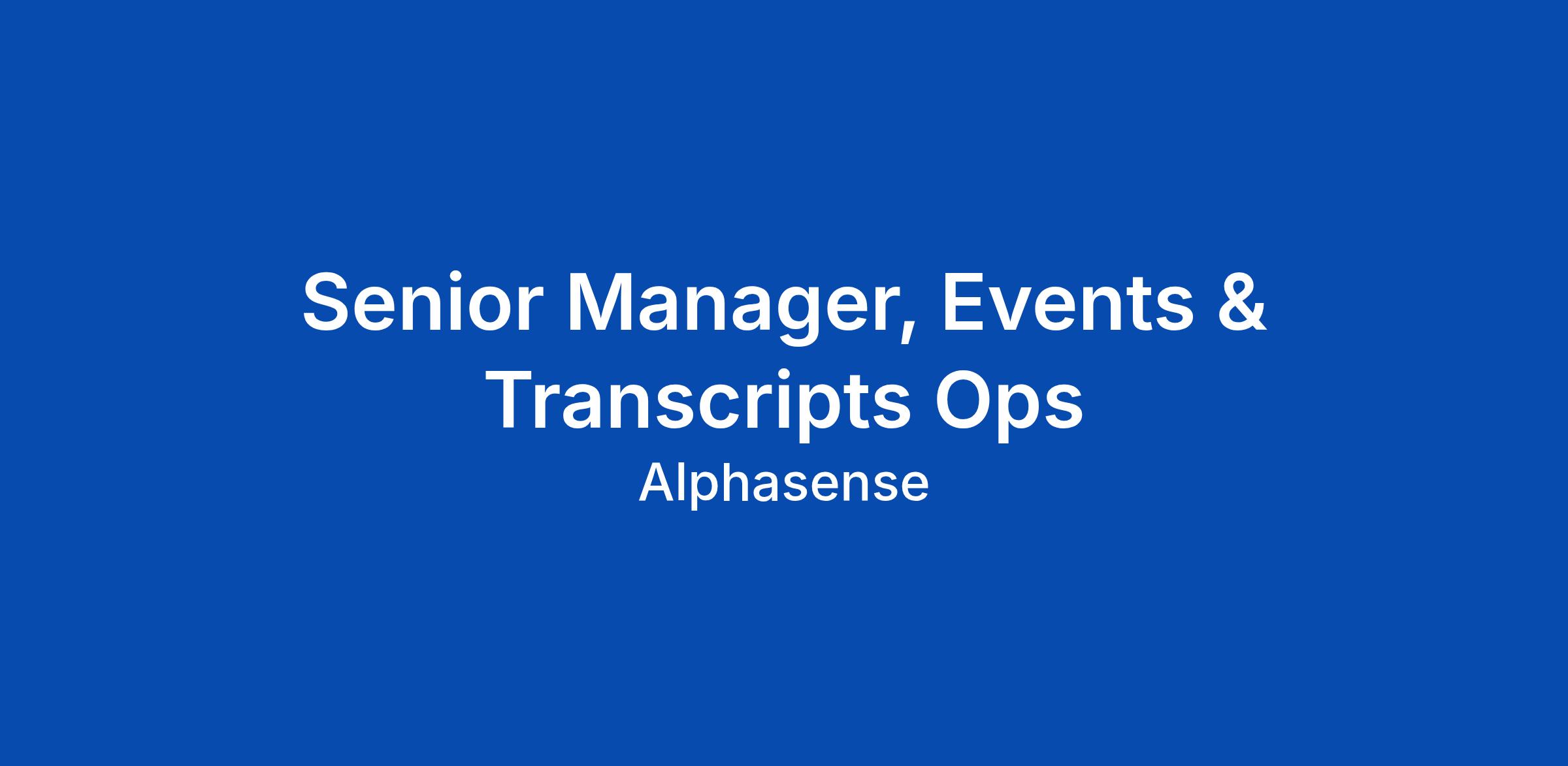 Senior Manager, Events & Transcripts Ops

Alphasense